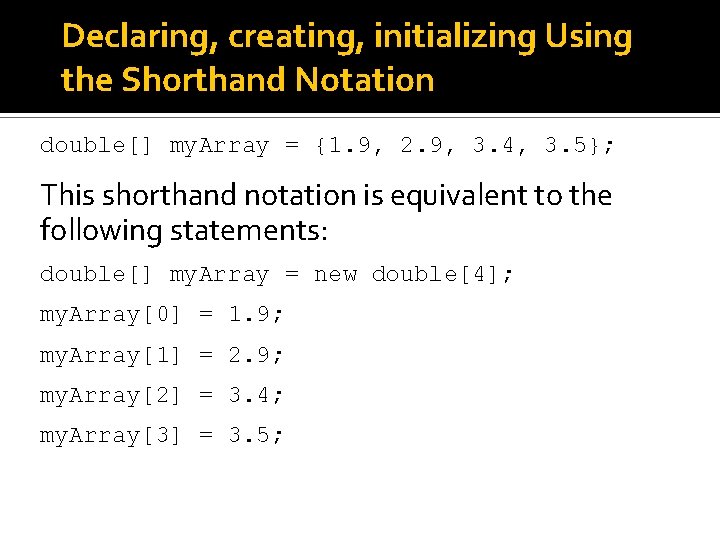 Declaring, creating, initializing Using the Shorthand Notation

double[] myArray = {1.9, 2.9, 3.4, 3.5};

This shorthand notation is equivalent to the following statements:

double[] myArray = new double[4];

myArray[0] = 1.9;

myArray[1] = 2.9;

myArray[2] = 3.4;

myArray[3] = 3.5;